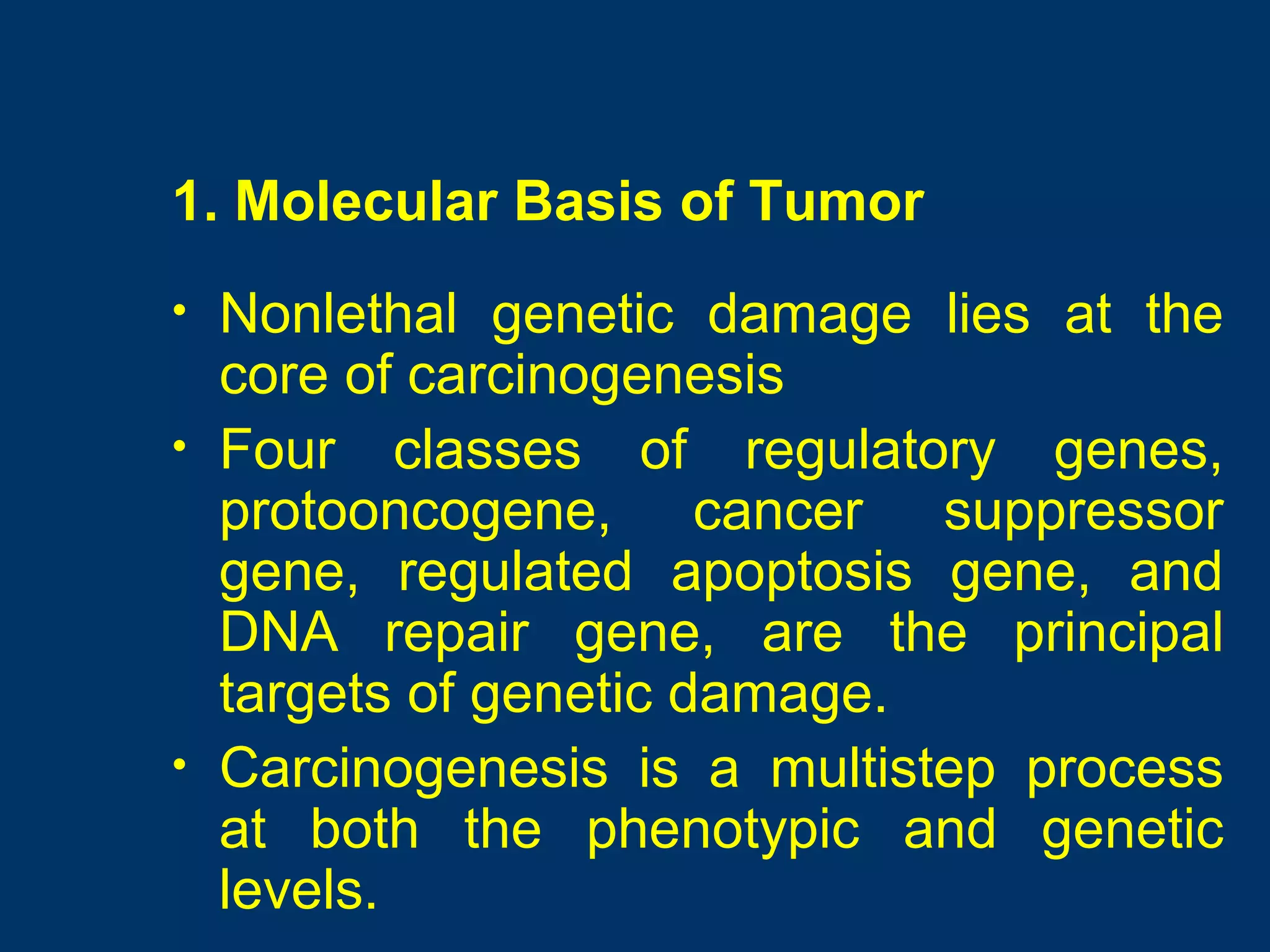 1. Molecular Basis of Tumor

• Nonlethal genetic damage lies at the core of carcinogenesis

• Four classes of regulatory genes, protooncogene, cancer suppressor gene, regulated apoptosis gene, and DNA repair gene, are the principal targets of genetic damage.

• Carcinogenesis is a multistep process at both the phenotypic and genetic levels.